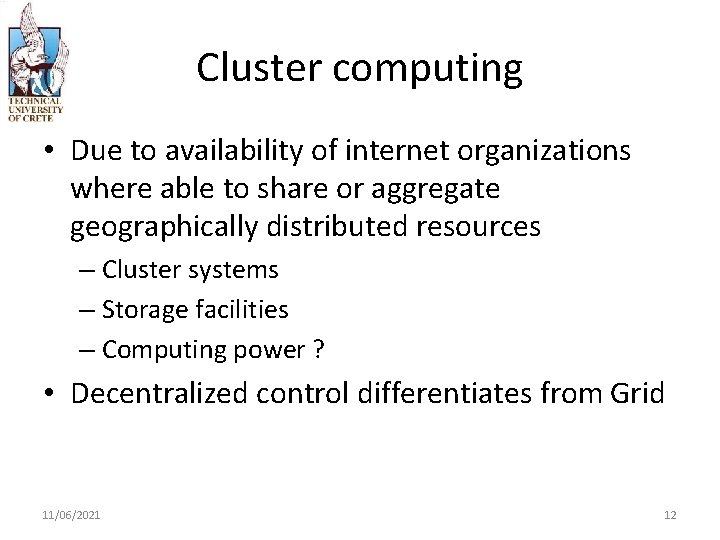 TECHNICAL UNIVERSITY OF CRETE

Cluster computing

• Due to availability of internet organizations where able to share or aggregate geographically distributed resources
– Cluster systems
– Storage facilities
– Computing power ?
• Decentralized control differentiates from Grid

11/06/2021

12